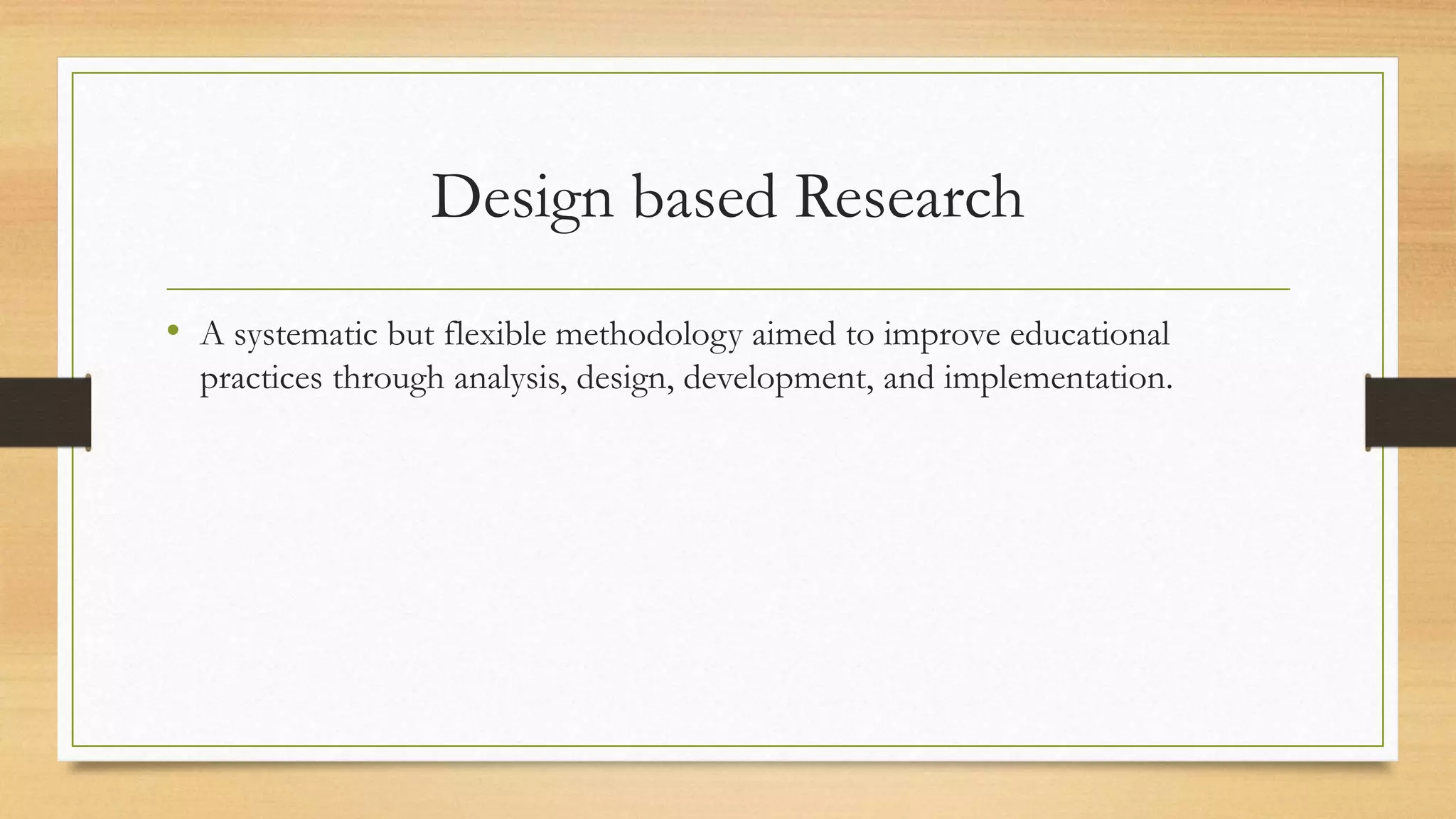 Design based Research

• A systematic but flexible methodology aimed to improve educational practices through analysis, design, development, and implementation.